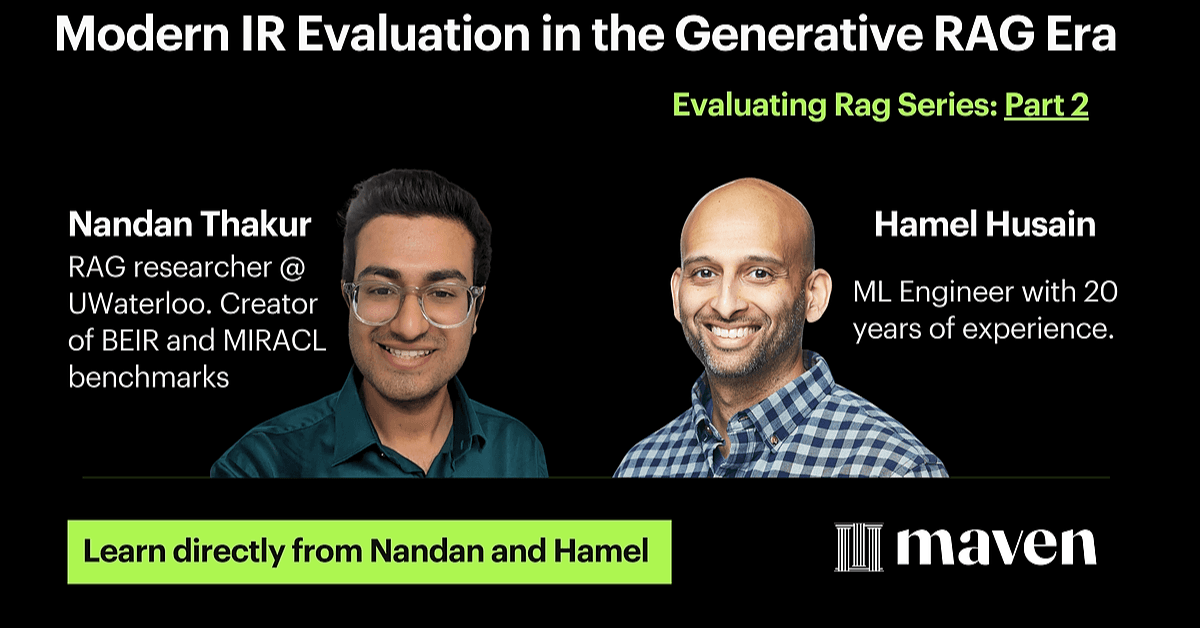 Modern IR Evaluation in the Generative RAG Era

Evaluating Rag Series: Part 2

Nandan Thakur
RAG researcher @ UWaterloo. Creator of BEIR and MIRACL benchmarks

Hamel Husain
ML Engineer with 20 years of experience.

Learn directly from Nandan and Hamel

maven